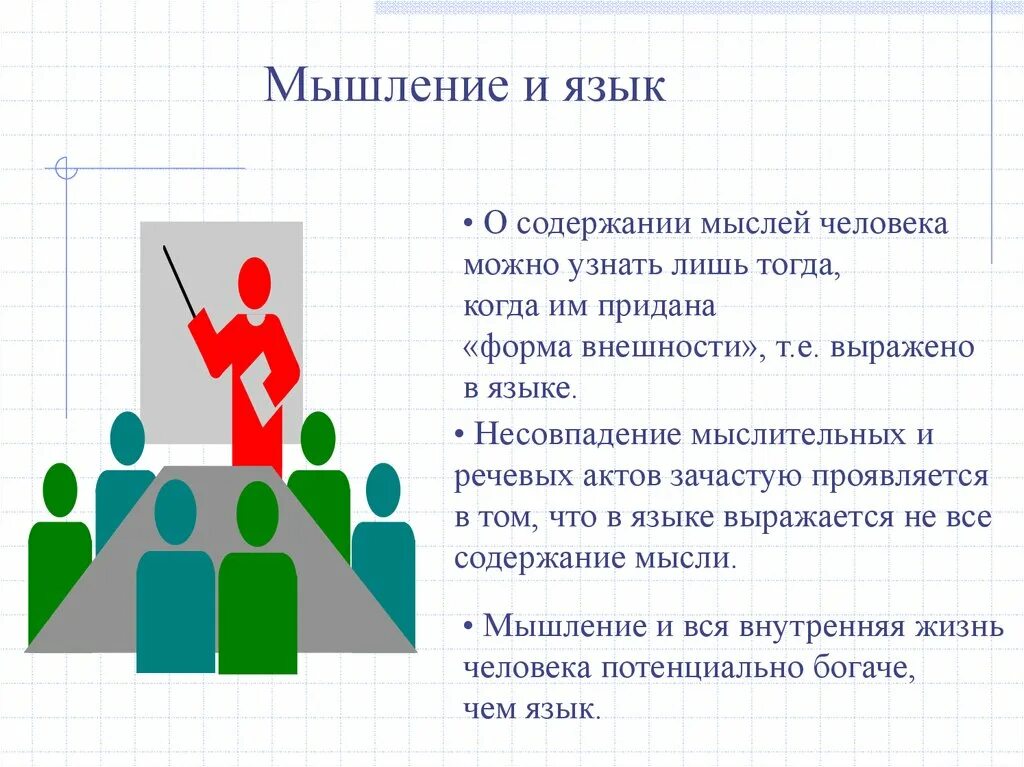 Мышление и язык

• О содержании мыслей человека можно узнать лишь тогда, когда им придана «форма внешности», т.е. выражено в языке.

• Несовпадение мыслительных и речевых актов зачастую проявляется в том, что в языке выражается не все содержание мысли.

• Мышление и вся внутренняя жизнь человека потенциально богаче, чем язык.